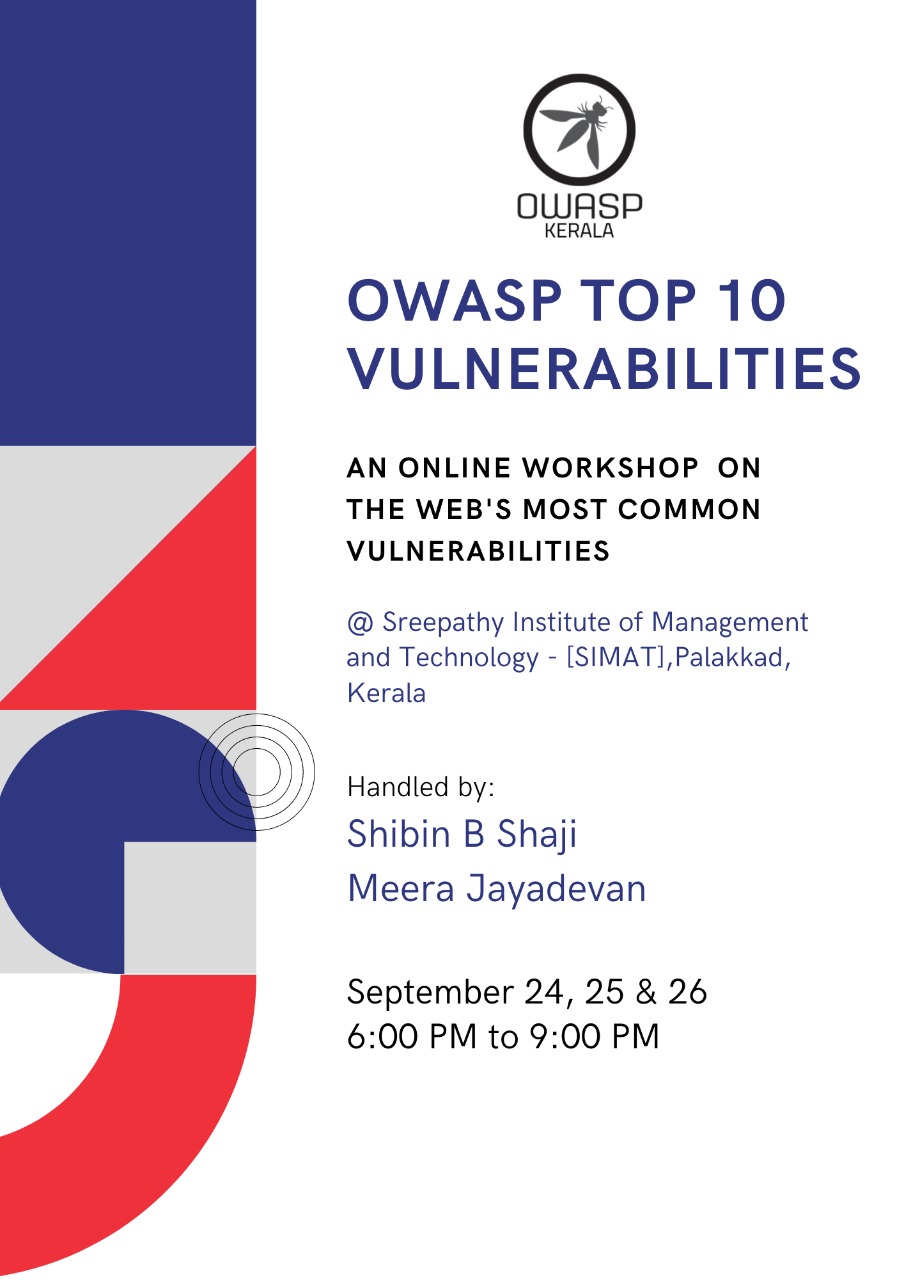 OWASP
KERALA

OWASP TOP 10 VULNERABILITIES

AN ONLINE WORKSHOP ON THE WEB'S MOST COMMON VULNERABILITIES

@ Sreepathy Institute of Management and Technology - [SIMAT],Palakkad, Kerala

Handled by:
Shibin B Shaji
Meera Jayadevan

September 24, 25 & 26
6:00 PM to 9:00 PM